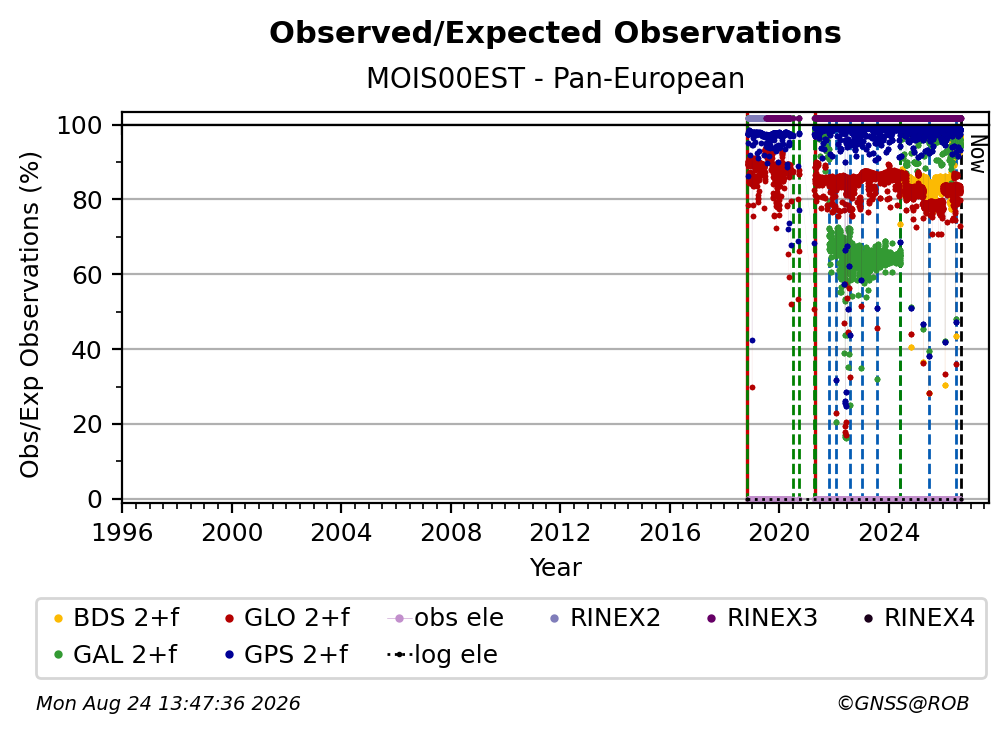 Observed/Expected Observations
MOIS00EST - Pan-European

Obs/Exp Observations (%)

100
80
60
40
20
0

Now

1996 2000 2004 2008 2012 2016 2020 2024

Year

BDS 2+f
GLO 2+f
obs ele
RINEX2
RINEX3
RINEX4
GAL 2+f
GPS 2+f
log ele

Mon Aug 24 13:47:36 2026
©GNSS@ROB